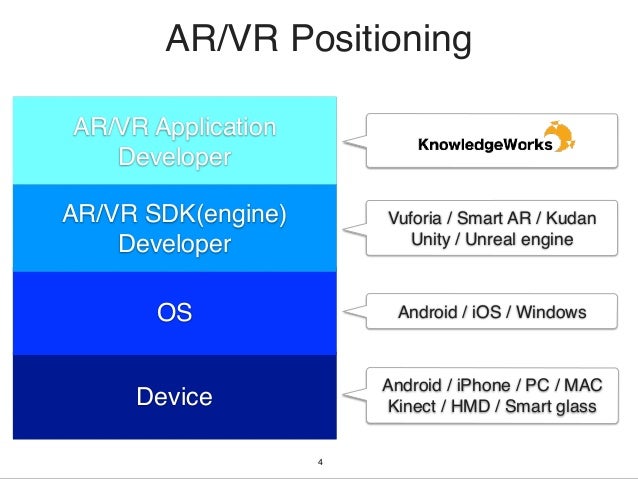 AR/VR Positioning

AR/VR Application Developer

KnowledgeWorks

AR/VR SDK(engine) Developer

Vuforia / Smart AR / Kudan
Unity / Unreal engine

OS

Android / iOS / Windows

Device

Android / iPhone / PC / MAC
Kinect / HMD / Smart glass

4